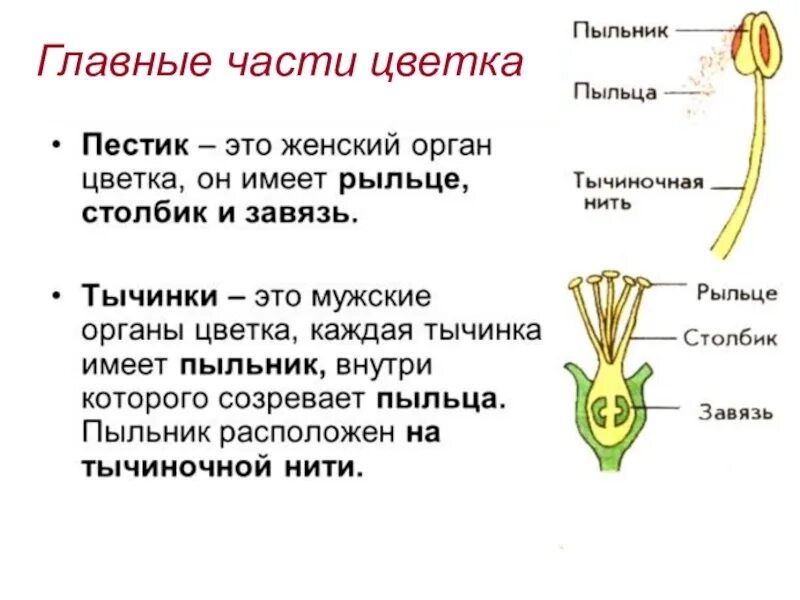 Главные части цветка

• Пестик – это женский орган цветка, он имеет рыльце, столбик и завязь.

• Тычинки – это мужские органы цветка, каждая тычинка имеет пыльник, внутри которого созревает пыльца. Пыльник расположен на тычиночной нити.

Пыльник

Пыльца

Тычиночная нить

Рыльце

Столбик

Завязь